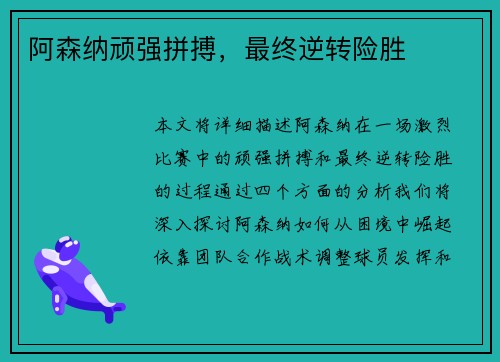 阿森纳顽强拼搏，最终逆转险胜

本文将详细描述阿森纳在一场激烈比赛中的顽强拼搏和最终逆转险胜的过程通过四个方面的分析我们将深入探讨阿森纳如何从困境中崛起依靠团队合作战术调整球员发挥和